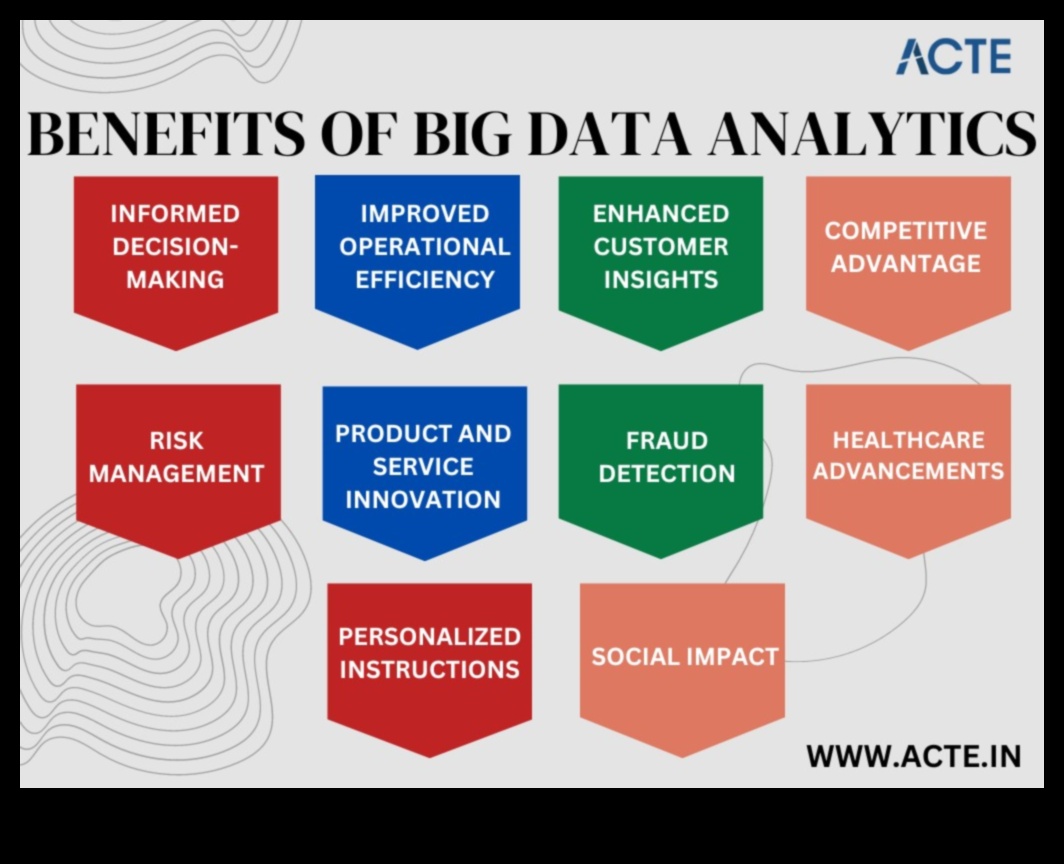 ACTE

BENEFITS OF BIG DATA ANALYTICS

INFORMED DECISION-MAKING

IMPROVED OPERATIONAL EFFICIENCY

ENHANCED CUSTOMER INSIGHTS

COMPETITIVE ADVANTAGE

RISK MANAGEMENT

PRODUCT AND SERVICE INNOVATION

FRAUD DETECTION

HEALTHCARE ADVANCEMENTS

PERSONALIZED INSTRUCTIONS

SOCIAL IMPACT

WWW.ACTE.IN